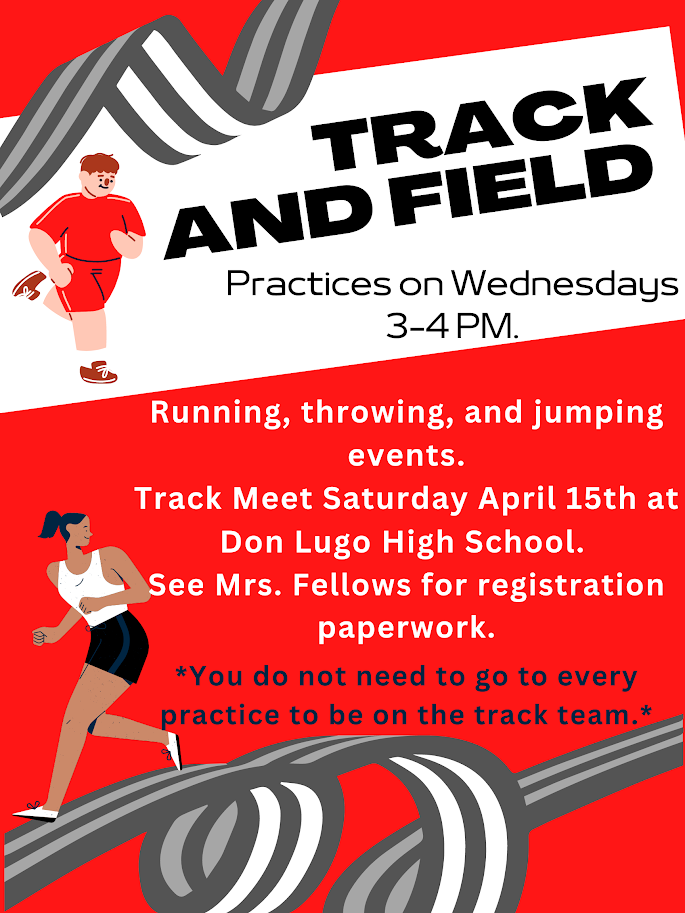 TRACK AND FIELD

Practices on Wednesdays 3-4 PM.

Running, throwing, and jumping events.
Track Meet Saturday April 15th at Don Lugo High School.
See Mrs. Fellows for registration paperwork.

*You do not need to go to every practice to be on the track team.*